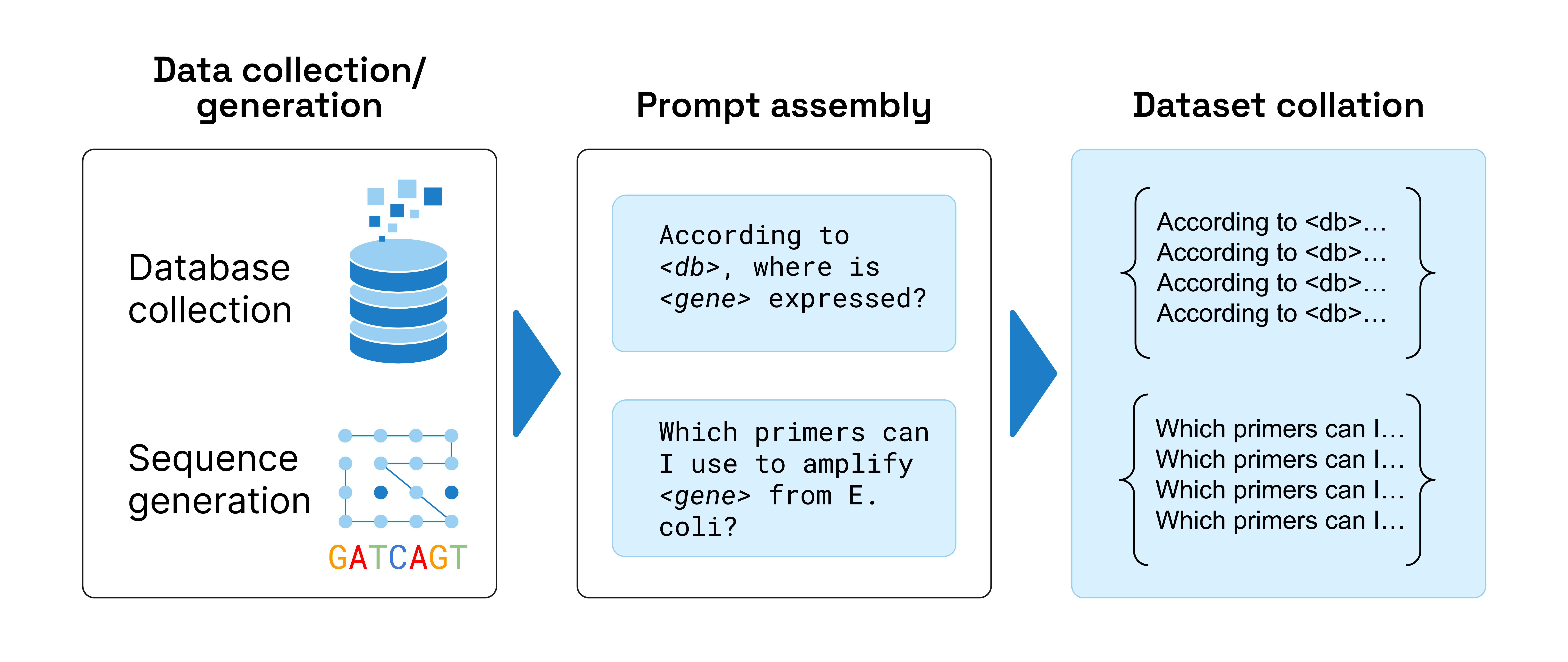 Data collection/ generation

Database collection

Sequence generation

GATCAGT

Prompt assembly

According to <db>, where is <gene> expressed?

Which primers can I use to amplify <gene> from E. coli?

Dataset collation

According to <db>…
According to <db>…
According to <db>…
According to <db>…

Which primers can I…
Which primers can I…
Which primers can I…
Which primers can I…